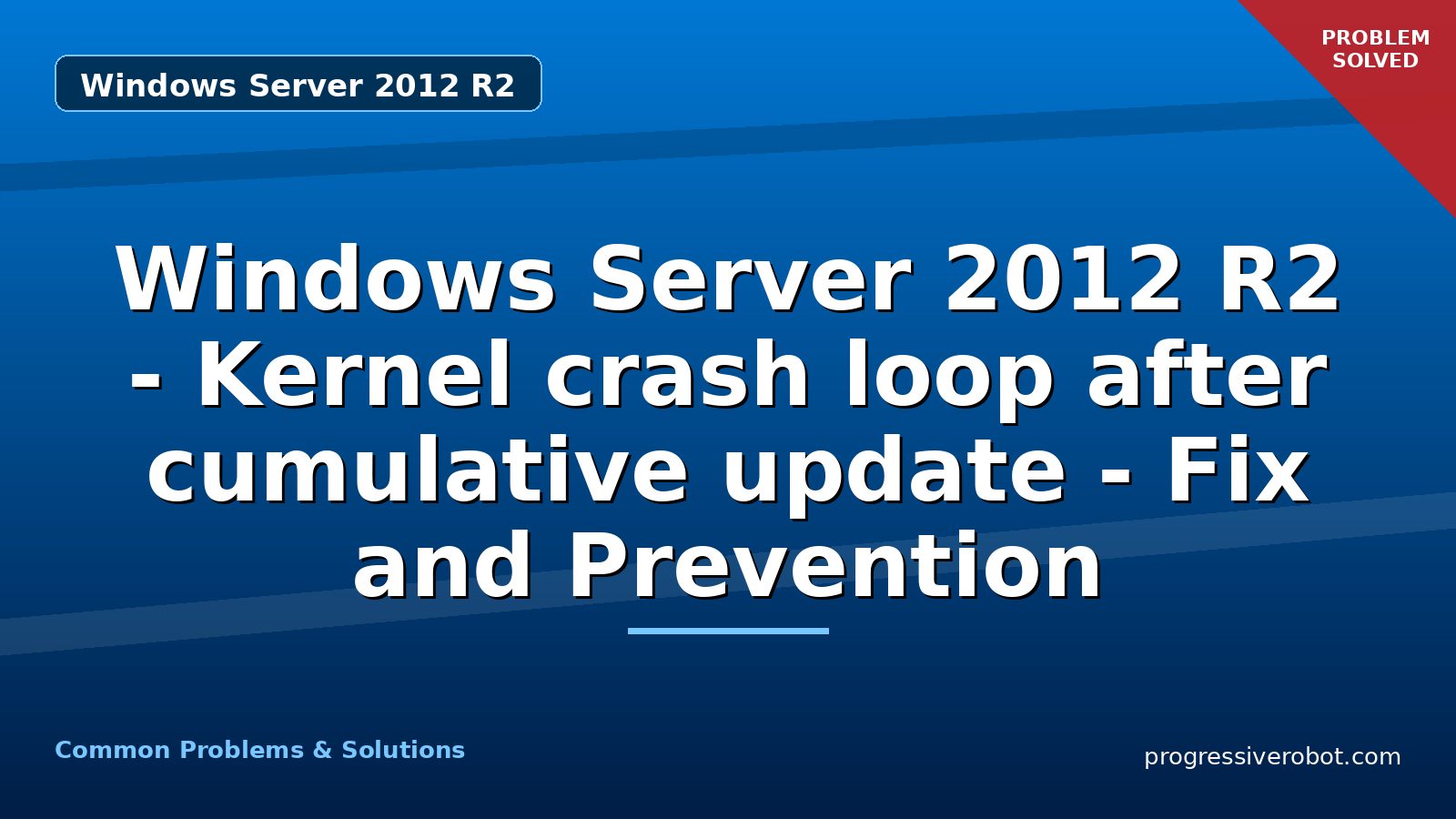 Windows Server 2012 R2

PROBLEM SOLVED

Windows Server 2012 R2 - Kernel crash loop after cumulative update - Fix and Prevention

Common Problems & Solutions

progressiverobot.com